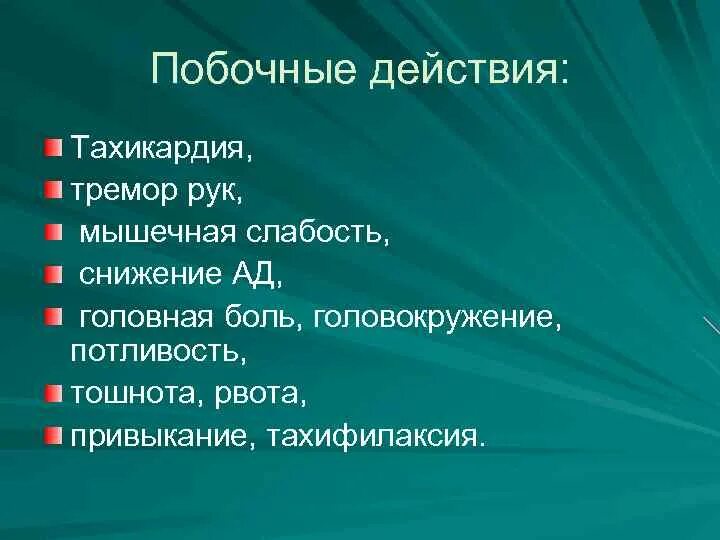 Побочные действия:

Тахикардия,
тремор рук,
мышечная слабость,
снижение АД,
головная боль, головокружение, потливость,
тошнота, рвота,
привыкание, тахифилаксия.